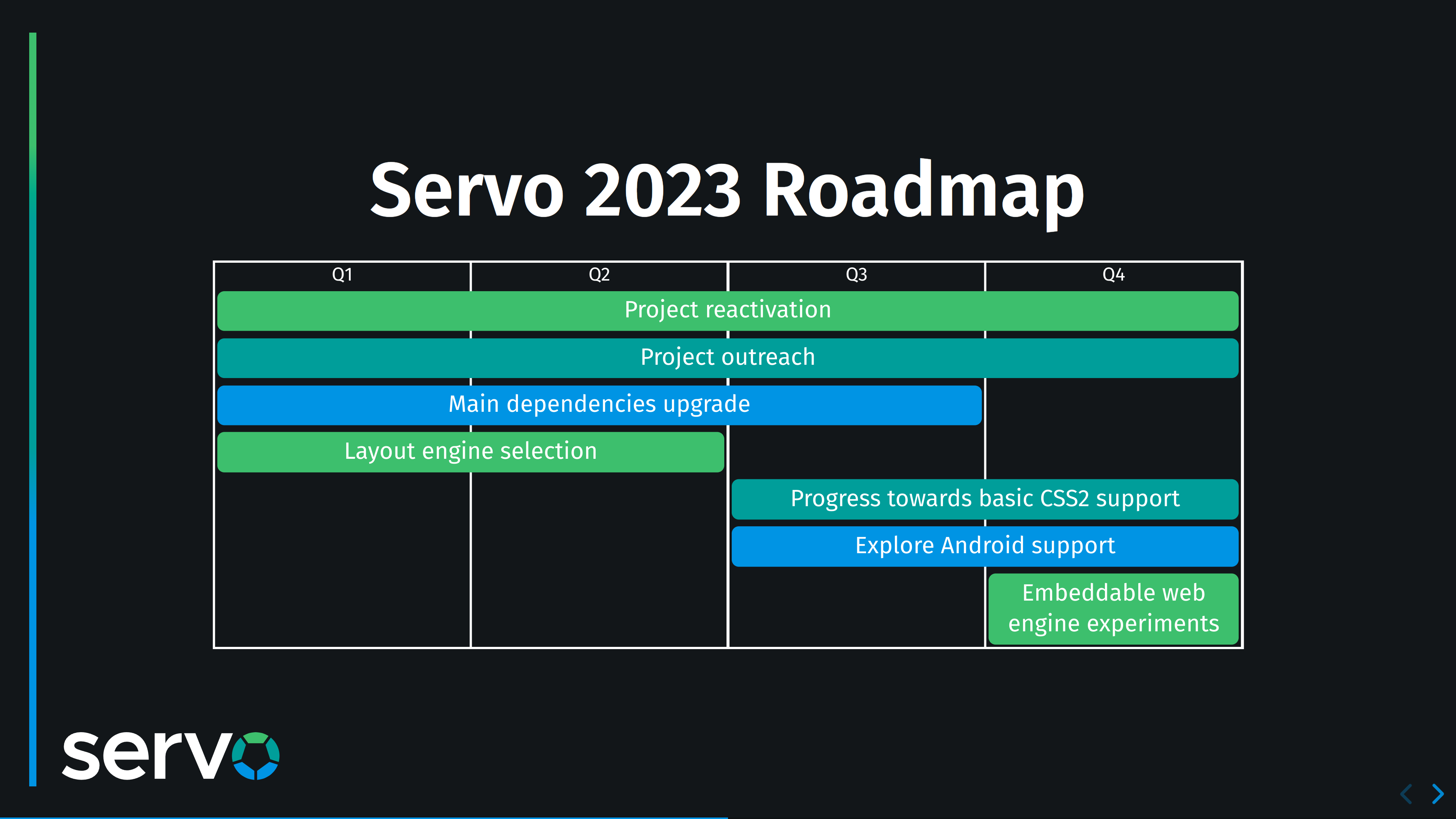 Servo 2023 Roadmap

Q1 Q2 Q3 Q4

Project reactivation

Project outreach

Main dependencies upgrade

Layout engine selection

Progress towards basic CSS2 support

Explore Android support

Embeddable web engine experiments

servo